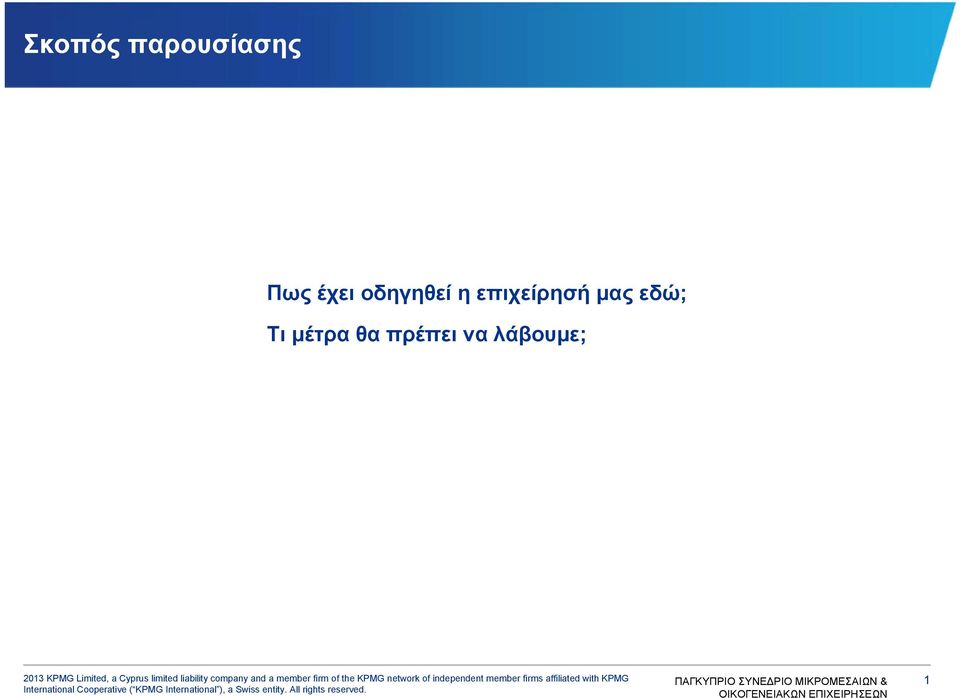 Σκοπός παρουσίασης

Πως έχει οδηγηθεί η επιχείρησή μας εδώ;

Τι μέτρα θα πρέπει να λάβουμε;

2013 KPMG Limited, a Cyprus limited liability company and a member firm of the KPMG network of independent member firms affiliated with KPMG International Cooperative ("KPMG International"), a Swiss entity. All rights reserved.

ΠΑΓΚΥΠΡΙΟ ΣΥΝΕΔΡΙΟ ΜΙΚΡΟΜΕΣΑΙΩΝ & ΟΙΚΟΓΕΝΕΙΑΚΩΝ ΕΠΙΧΕΙΡΗΣΕΩΝ

1